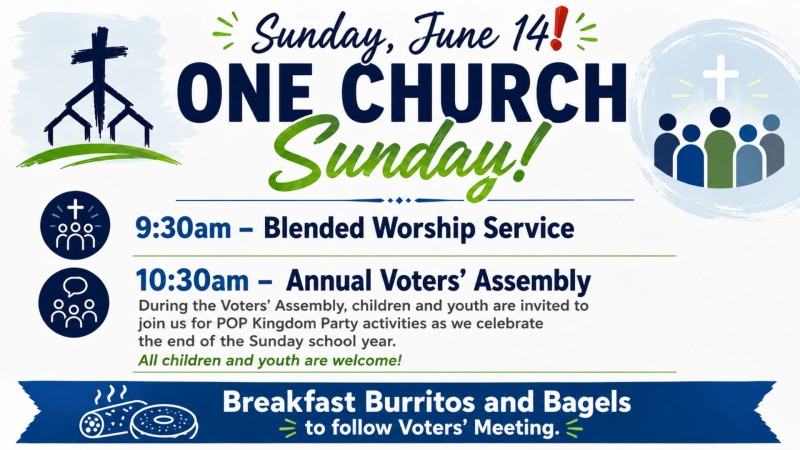 Sunday, June 14!

ONE CHURCH Sunday!

9:30am – Blended Worship Service

10:30am – Annual Voters' Assembly

During the Voters' Assembly, children and youth are invited to join us for POP Kingdom Party activities as we celebrate the end of the Sunday school year.

All children and youth are welcome!

Breakfast Burritos and Bagels
to follow Voters' Meeting.